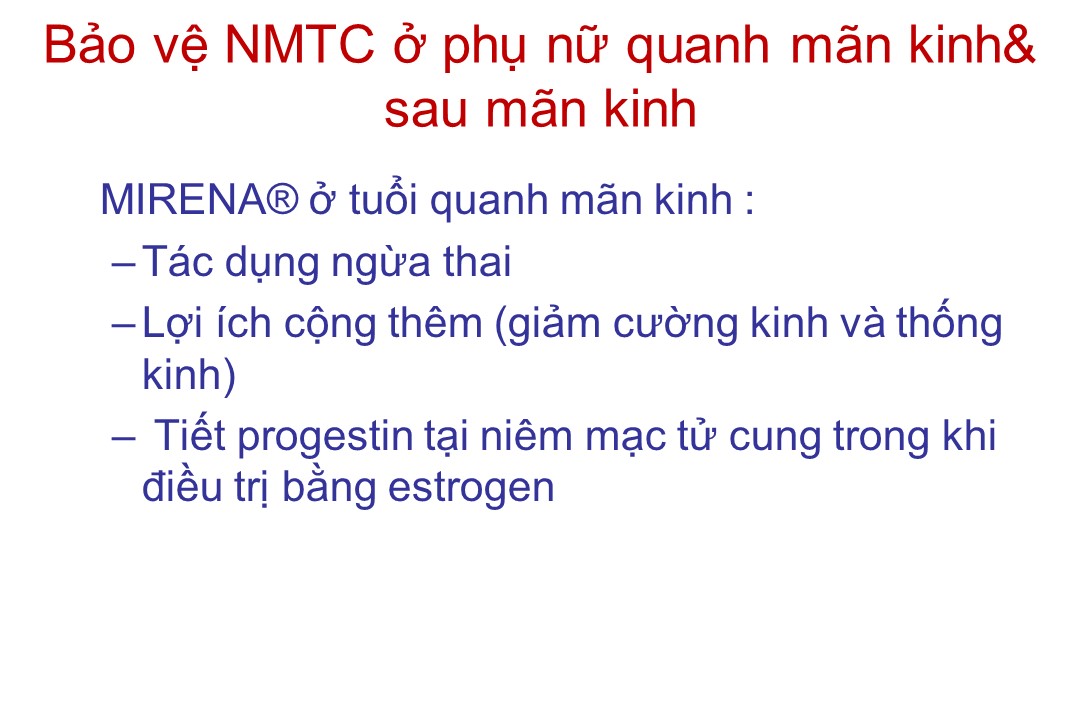 Bảo vệ NMTC ở phụ nữ quanh mãn kinh& sau mãn kinh

MIRENA® ở tuổi quanh mãn kinh :

– Tác dụng ngừa thai

– Lợi ích cộng thêm (giảm cường kinh và thống kinh)

– Tiết progestin tại niêm mạc tử cung trong khi điều trị bằng estrogen